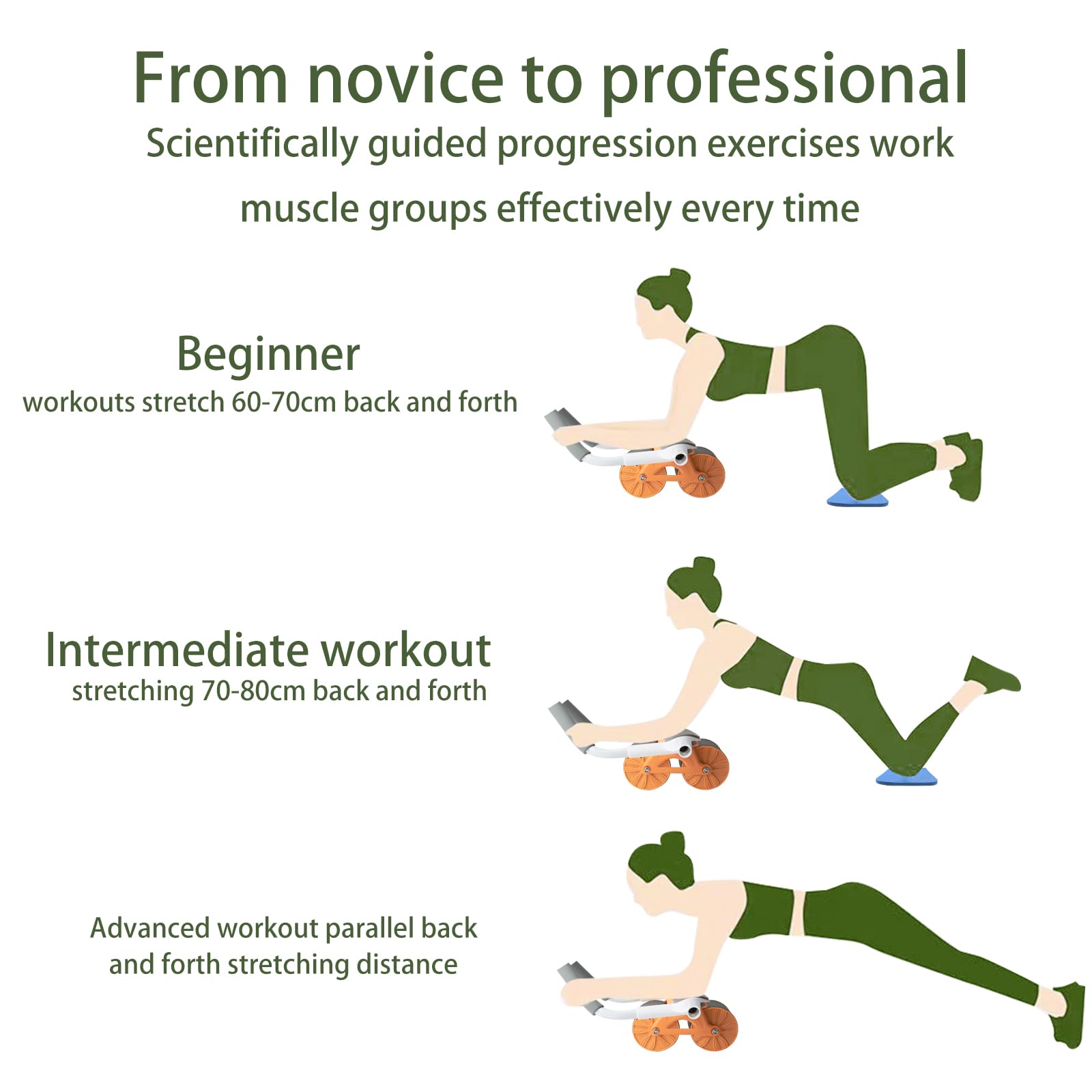 From novice to professional

Scientifically guided progression exercises work muscle groups effectively every time

Beginner

workouts stretch 60-70cm back and forth

Intermediate workout

stretching 70-80cm back and forth

Advanced workout parallel back and forth stretching distance